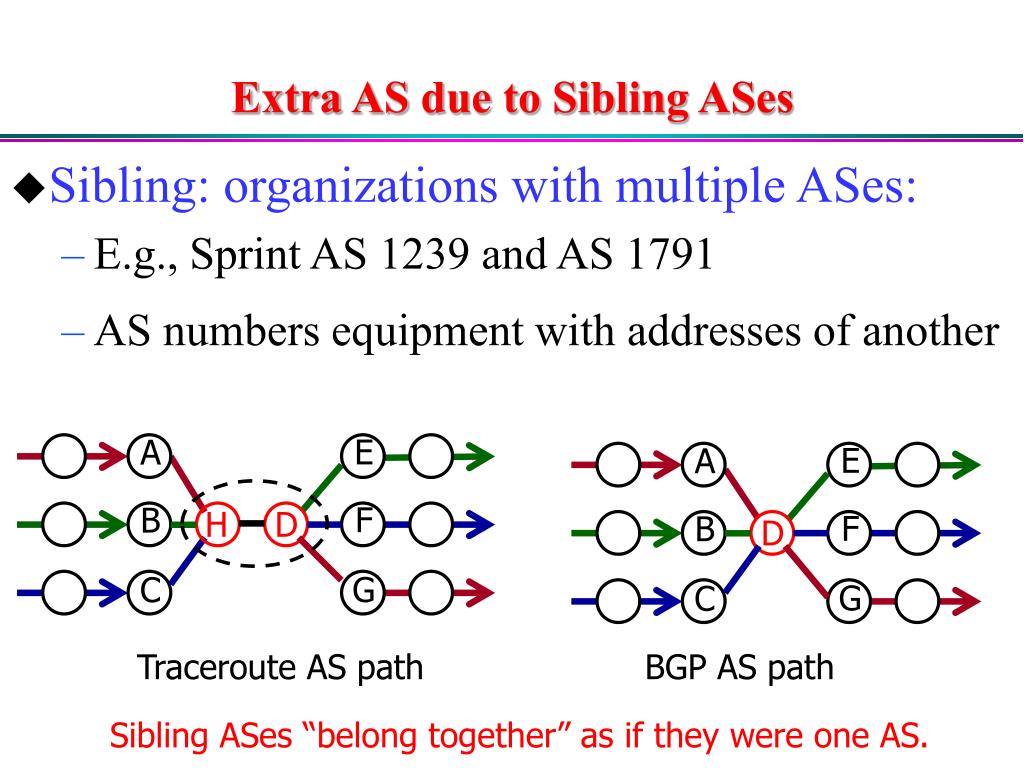 Extra AS due to Sibling ASes

◆Sibling: organizations with multiple ASes:

– E.g., Sprint AS 1239 and AS 1791

– AS numbers equipment with addresses of another

A
B
C
H
D
E
F
G

Traceroute AS path

A
B
C
D
E
F
G

BGP AS path

Sibling ASes “belong together” as if they were one AS.